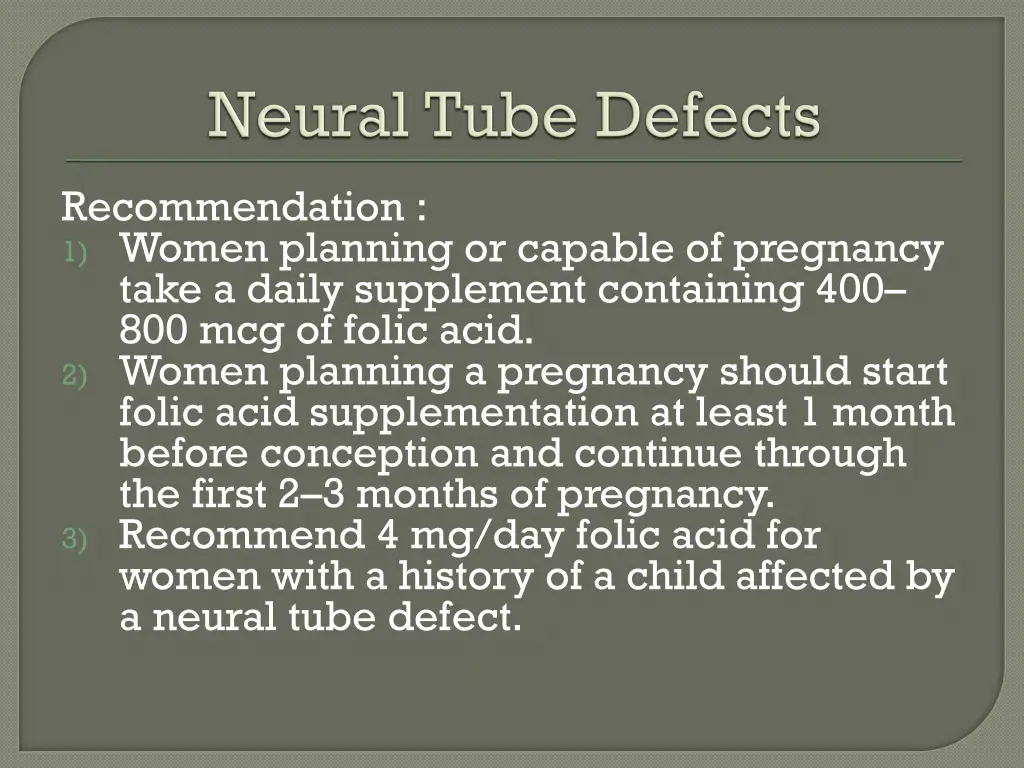 Neural Tube Defects

Recommendation :

1) Women planning or capable of pregnancy take a daily supplement containing 400–800 mcg of folic acid.
2) Women planning a pregnancy should start folic acid supplementation at least 1 month before conception and continue through the first 2–3 months of pregnancy.
3) Recommend 4 mg/day folic acid for women with a history of a child affected by a neural tube defect.